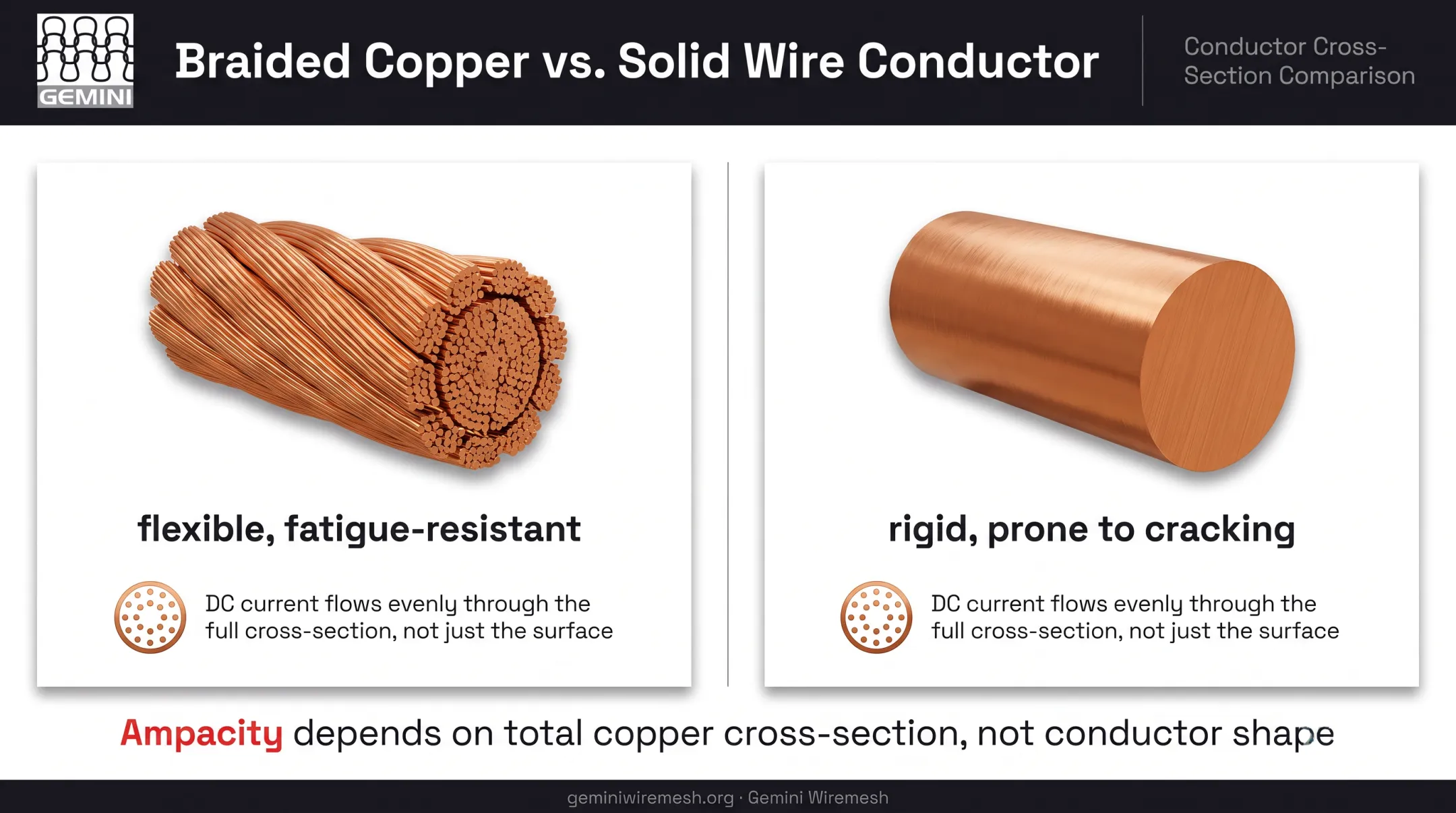 GEMINI

Braided Copper vs. Solid Wire Conductor

Conductor Cross-Section Comparison

flexible, fatigue-resistant

DC current flows evenly through the full cross-section, not just the surface

rigid, prone to cracking

DC current flows evenly through the full cross-section, not just the surface

Ampacity depends on total copper cross-section, not conductor shape

geminiwiremesh.org · Gemini Wiremesh